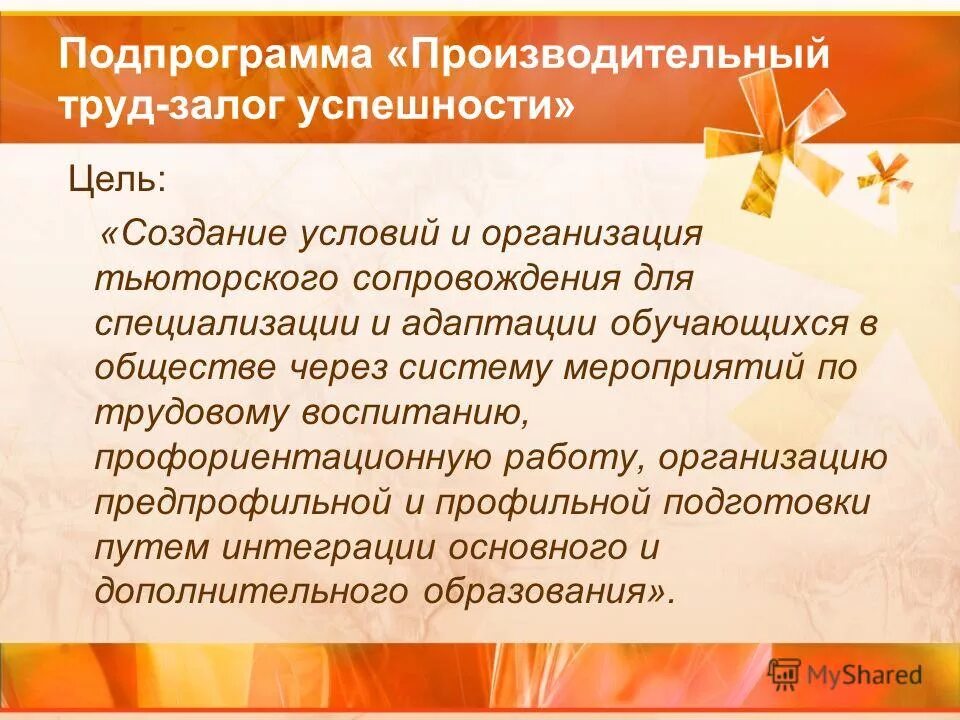 Подпрограмма «Производительный труд-залог успешности»

Цель:

«Создание условий и организация тьюторского сопровождения для специализации и адаптации обучающихся в обществе через систему мероприятий по трудовому воспитанию, профориентационную работу, организацию предпрофильной и профильной подготовки путем интеграции основного и дополнительного образования».

MyShared